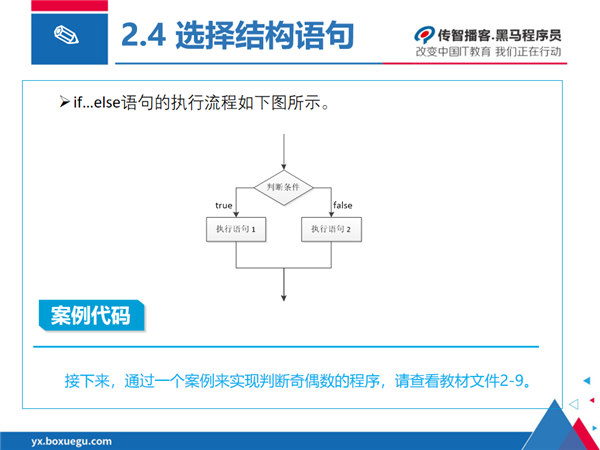 2.4 选择结构语句

传智播客.黑马程序员
改变中国IT教育 我们正在行动

➢ if...else语句的执行流程如下图所示。

判断条件
true
false
执行语句 1
执行语句 2

案例代码

接下来，通过一个案例来实现判断奇偶数的程序，请查看教材文件2-9。

yx.boxuegu.com